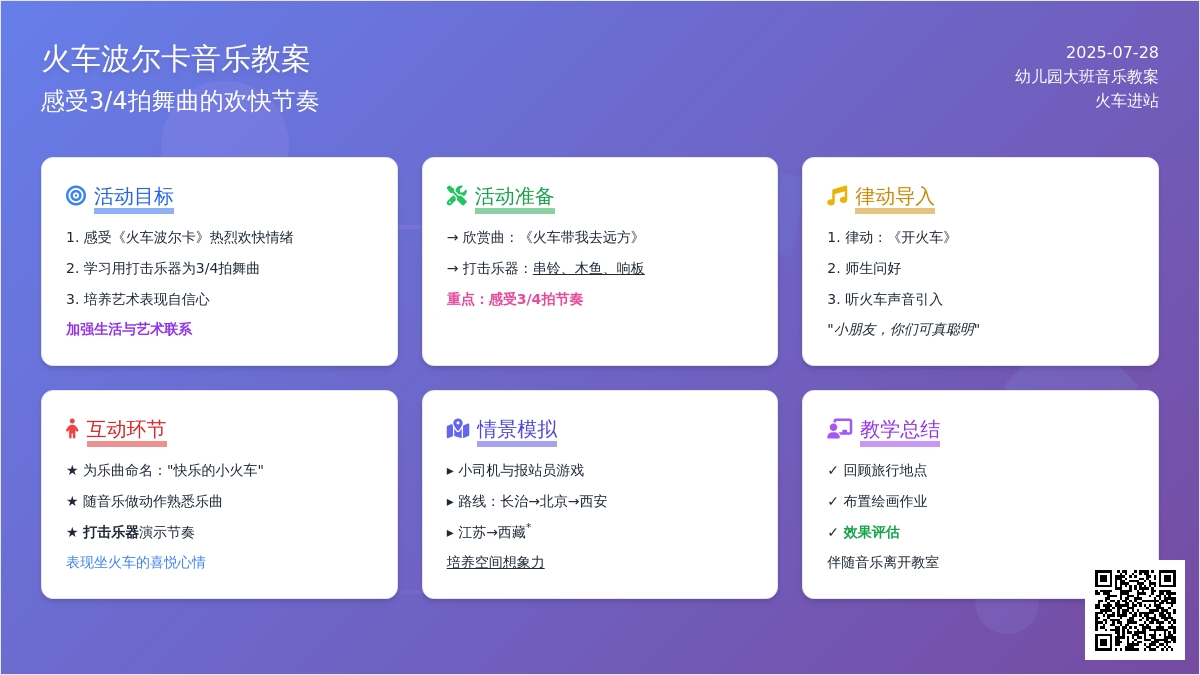 火车波尔卡音乐教案
感受3/4拍舞曲的欢快节奏

2025-07-28
幼儿园大班音乐教案
火车进站

活动目标
1. 感受《火车波尔卡》热烈欢快情绪
2. 学习用打击乐器为3/4拍舞曲
3. 培养艺术表现自信心
加强生活与艺术联系

活动准备
→ 欣赏曲：《火车带我去远方》
→ 打击乐器：串铃、木鱼、响板
重点：感受3/4拍节奏

律动导入
1. 律动：《开火车》
2. 师生问好
3. 听火车声音引入
"小朋友，你们可真聪明"

互动环节
★ 为乐曲命名："快乐的小火车"
★ 随音乐做动作熟悉乐曲
★ 打击乐器演示节奏
表现坐火车的喜悦心情

情景模拟
▸ 小司机与报站员游戏
▸ 路线：长治→北京→西安
▸ 江苏→西藏*
培养空间想象力

教学总结
✓ 回顾旅行地点
✓ 布置绘画作业
✓ 效果评估
伴随音乐离开教室